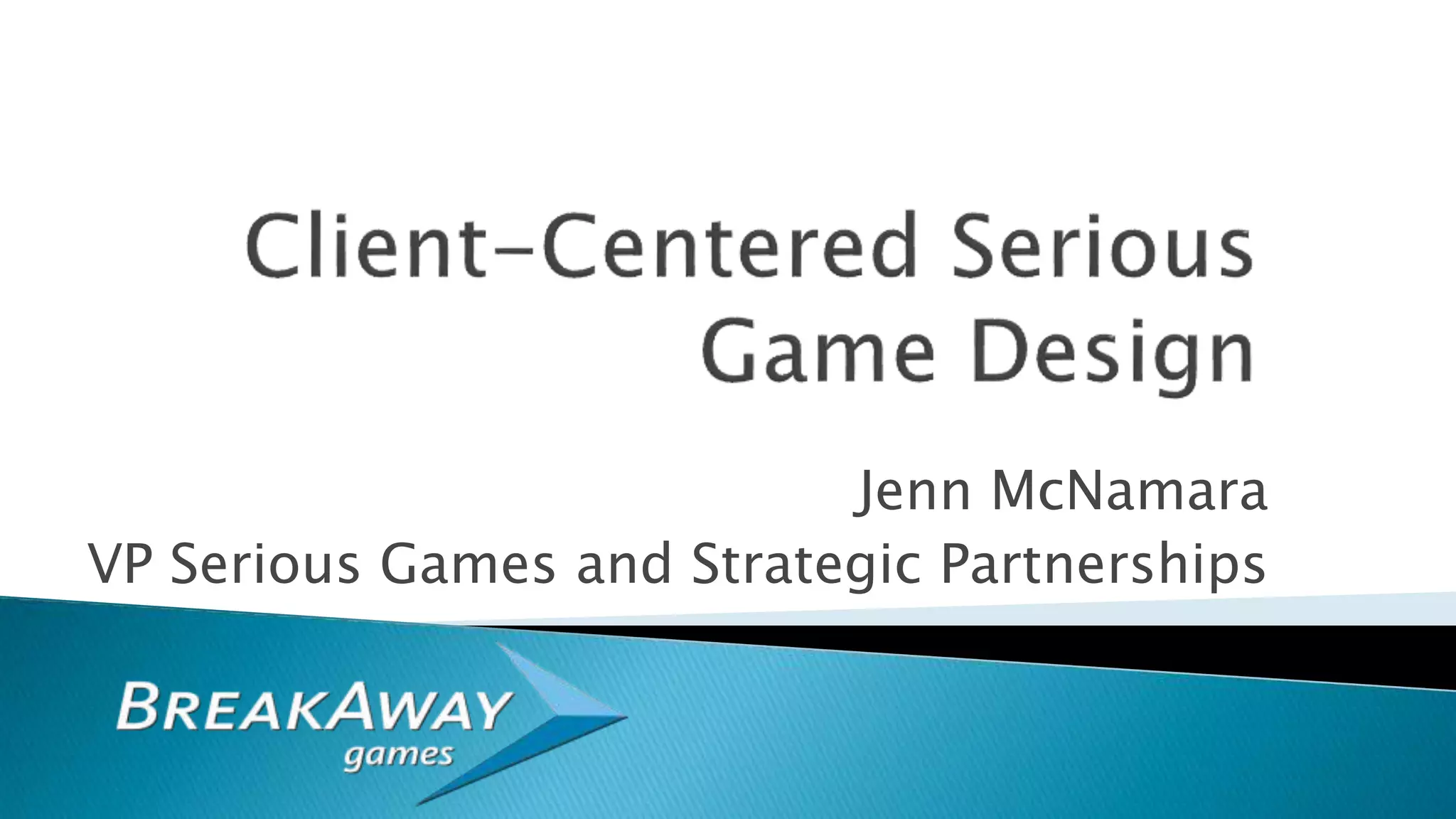 Client-Centered Serious Game Design

Jenn McNamara
VP Serious Games and Strategic Partnerships

BREAKAWAY
games